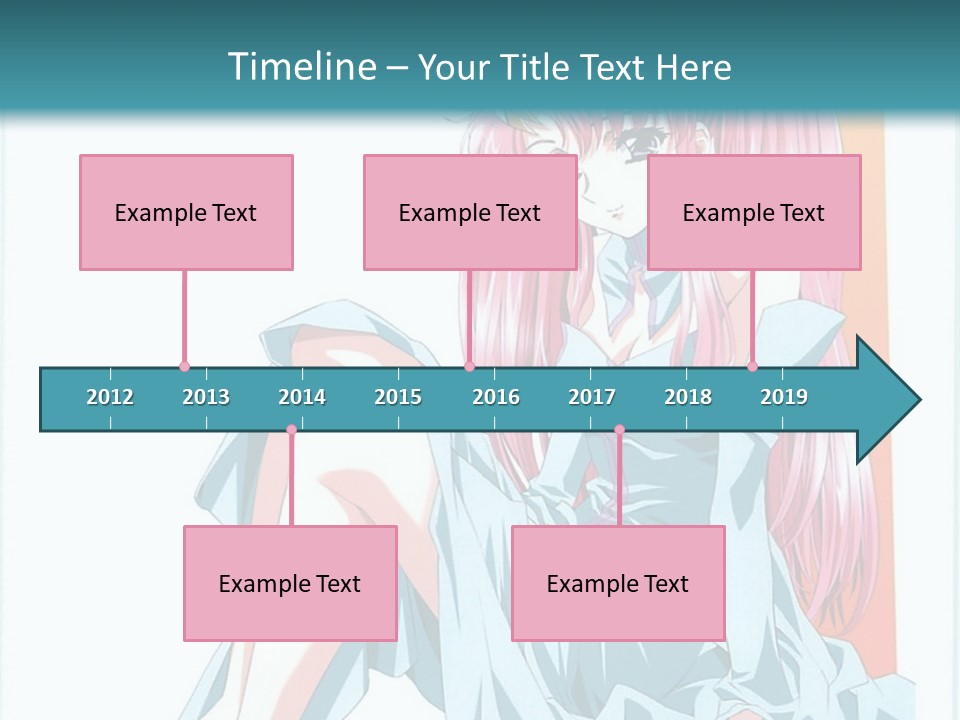 Timeline – Your Title Text Here

Example Text

Example Text

Example Text

2012 2013 2014 2015 2016 2017 2018 2019

Example Text

Example Text